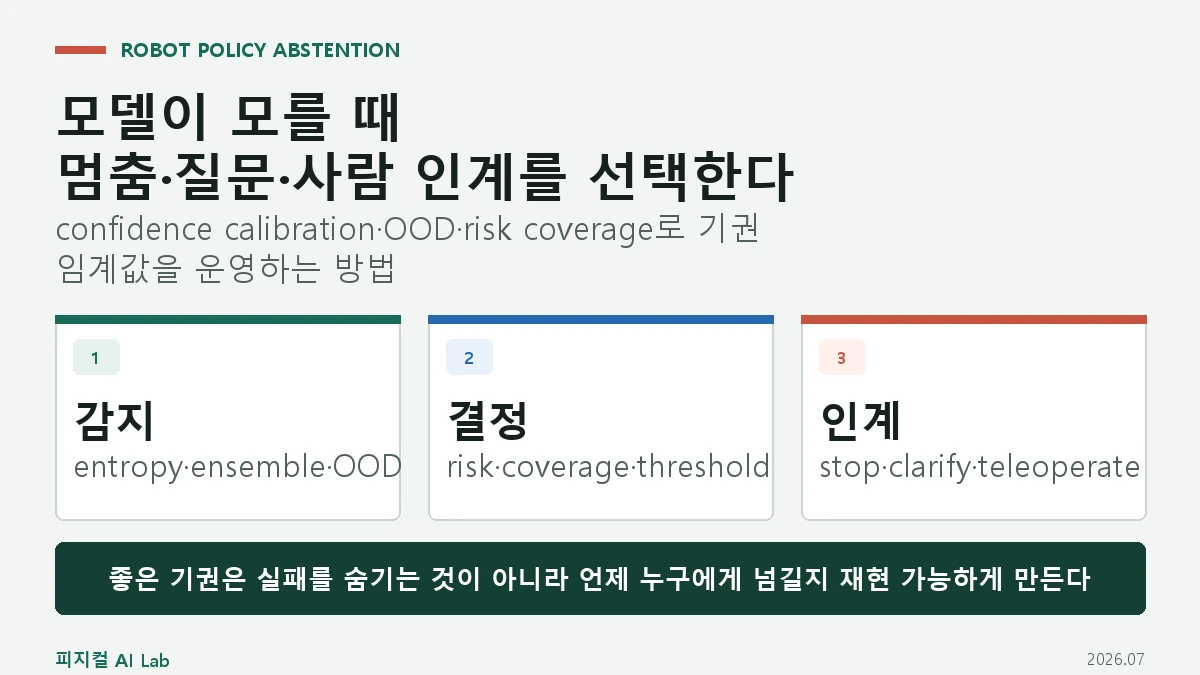 ROBOT POLICY ABSTENTION

모델이 모를 때
멈춤·질문·사람 인계를 선택한다

confidence calibration·OOD·risk coverage로 기권 임계값을 운영하는 방법

1

감지

entropy·ensemble·OOD

2

결정

risk·coverage·threshold

3

인계

stop·clarify·teleoperate

좋은 기권은 실패를 숨기는 것이 아니라 언제 누구에게 넘길지 재현 가능하게 만든다

피지컬 AI Lab

2026.07